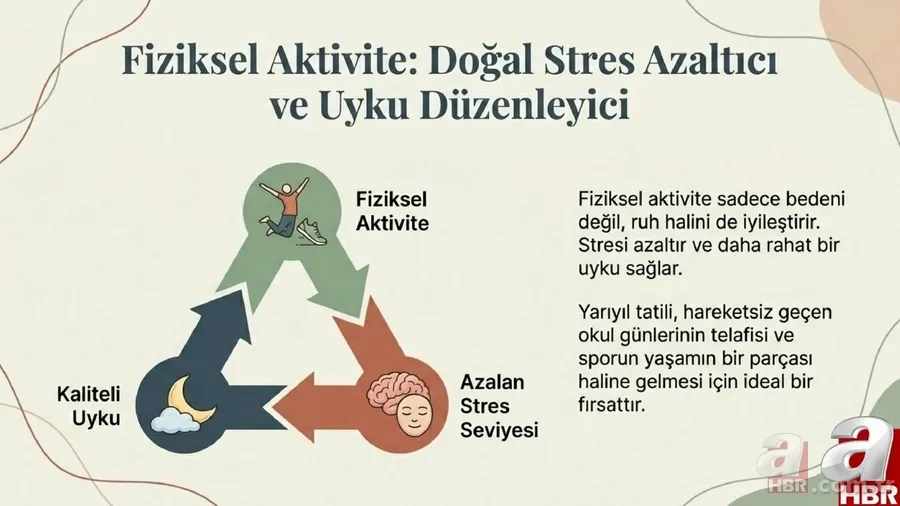 Fiziksel Aktivite: Doğal Stres Azaltıcı ve Uyku Düzenleyici

Fiziksel Aktivite

Azalan Stres Seviyesi

Kaliteli Uyku

Fiziksel aktivite sadece bedeni değil, ruh halini de iyileştirir. Stresi azaltır ve daha rahat bir uyku sağlar.

Yarıyıl tatili, hareketsiz geçen okul günlerinin telafisi ve sporun yaşamın bir parçası haline gelmesi için ideal bir fırsattır.

a HBR.com.tr

a HBR